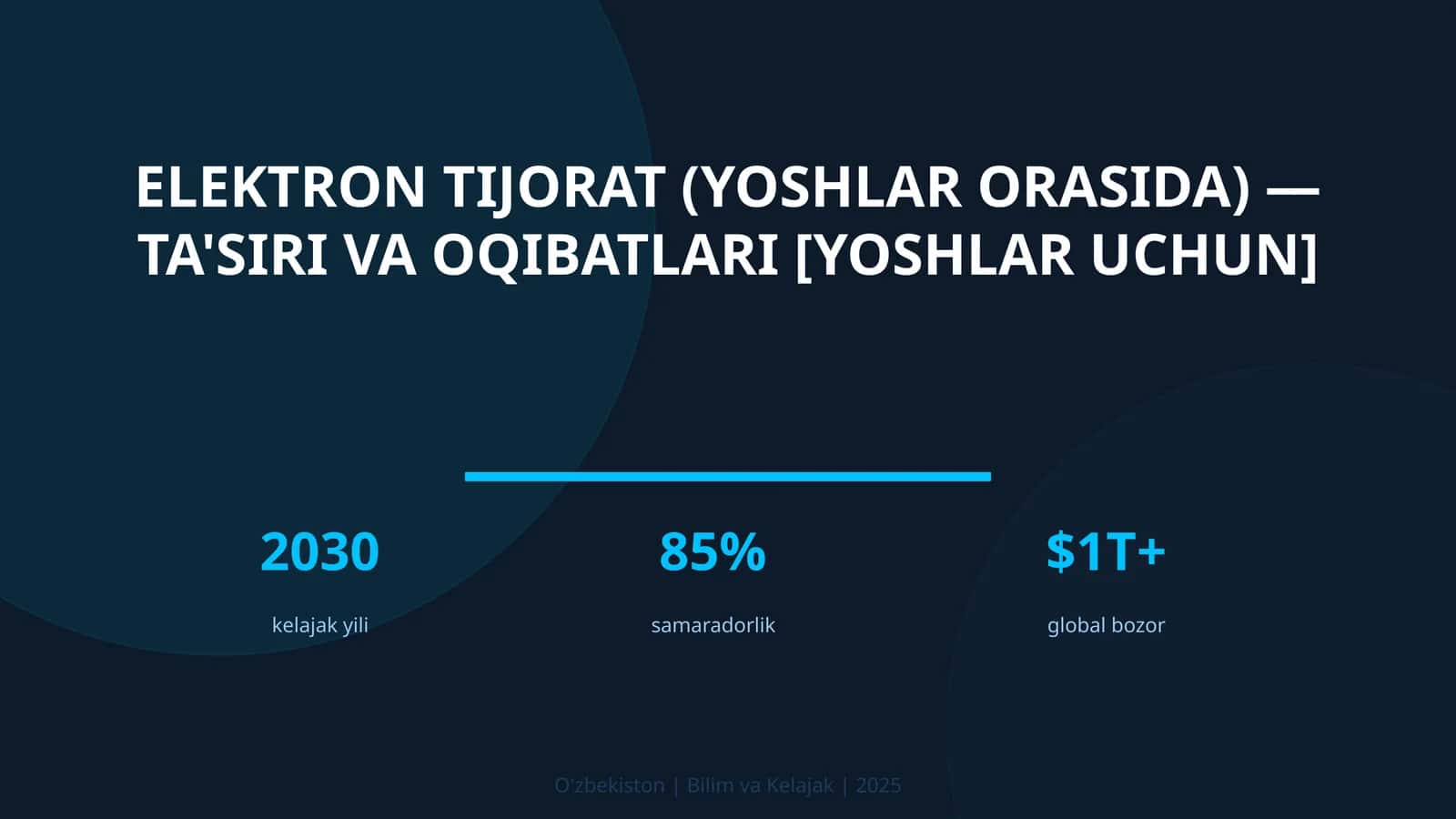 ELEKTRON TIJORAT (YOSHLAR ORASIDA) — TA'SIRI VA OQIBATLARI [YOSHLAR UCHUN]

2030
kelajak yili

85%
samaradorlik

$1T+
global bozor

O'zbekiston | Bilim va Kelajak | 2025